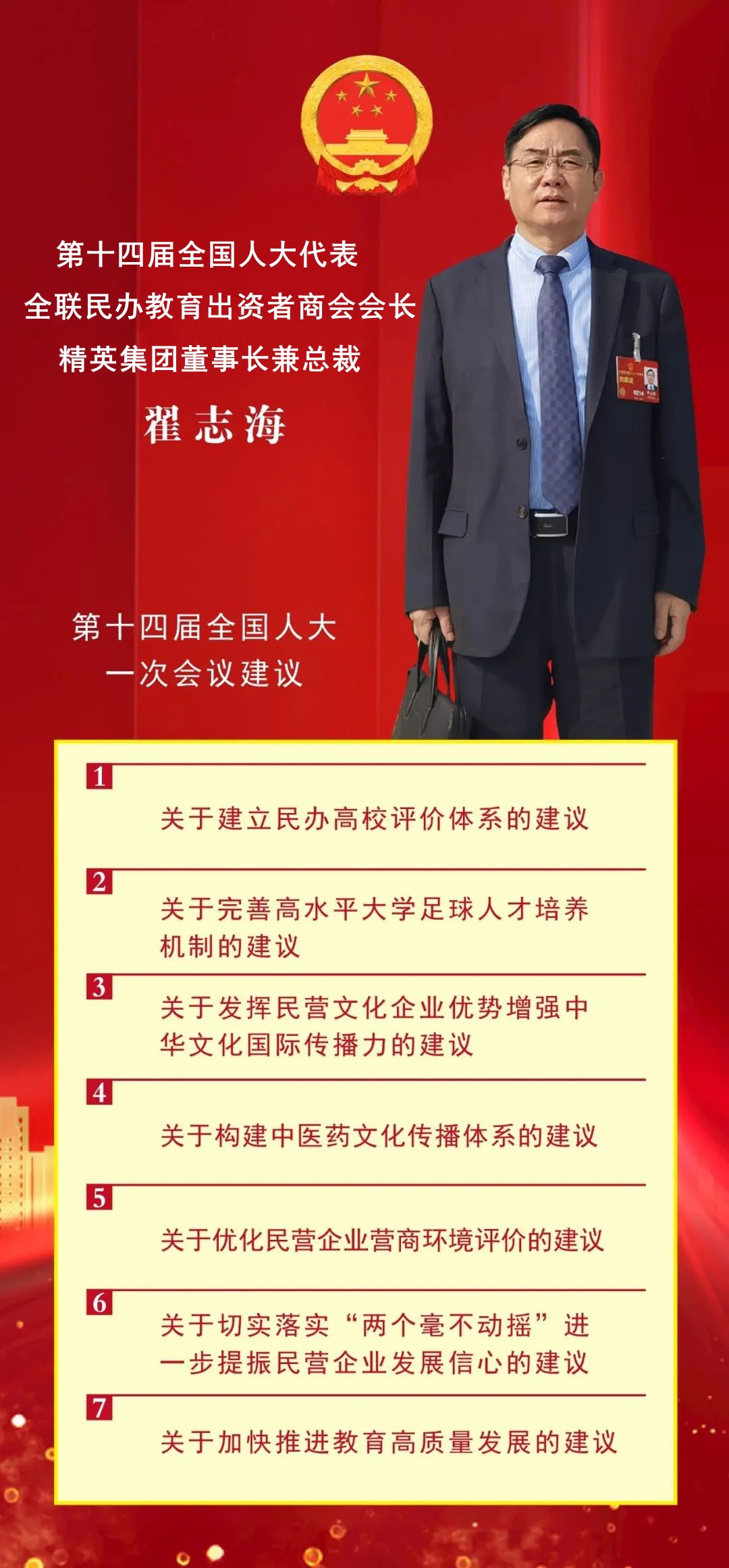 第十四届全国人大代表
全联民办教育出资者商会会长
精英集团董事长兼总裁
翟志海

第十四届全国人大
一次会议建议

1
关于建立民办高校评价体系的建议

2
关于完善高水平大学足球人才培养机制的建议

3
关于发挥民营文化企业优势增强中华文化国际传播力的建议

4
关于构建中医药文化传播体系的建议

5
关于优化民营企业营商环境评价的建议

6
关于切实落实“两个毫不动摇”进一步提振民营企业发展信心的建议

7
关于加快推进教育高质量发展的建议